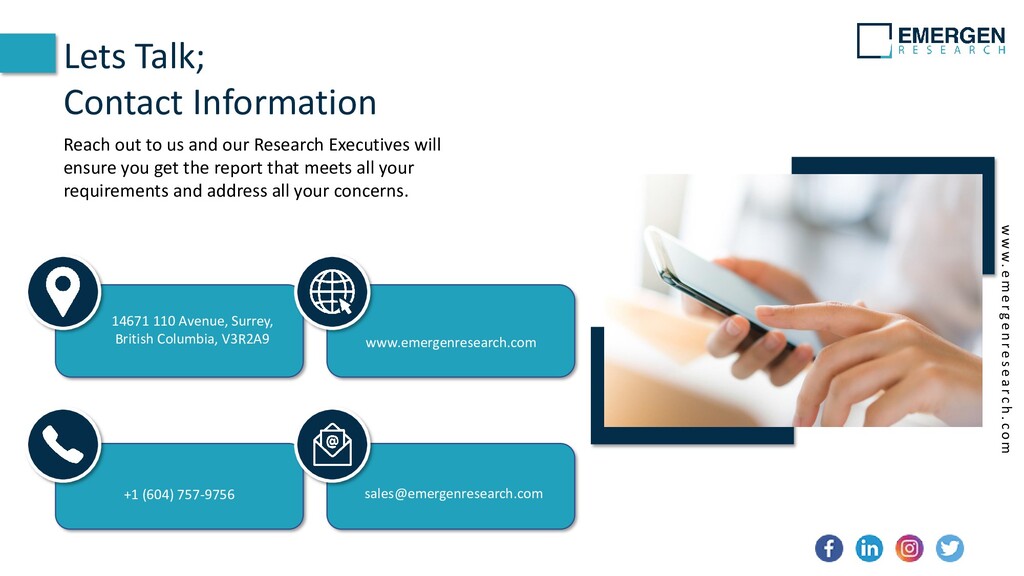 EMERGEN
RESEARCH

Lets Talk;
Contact Information

Reach out to us and our Research Executives will ensure you get the report that meets all your requirements and address all your concerns.

14671 110 Avenue, Surrey, British Columbia, V3R2A9

www.emergenresearch.com

+1 (604) 757-9756

sales@emergenresearch.com

www.emergenresearch.com